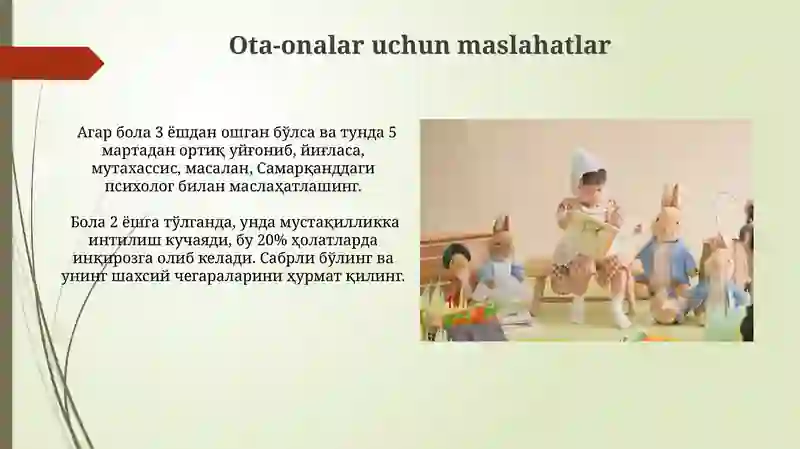 Ota-onalar uchun maslahatlar

Агар бола 3 ёшдан ошган бўлса ва тунда 5 мартадан ортиқ уйғониб, йиғласа, мутахассис, масалан, Самарқанддаги психолог билан маслаҳатлашинг.

Бола 2 ёшга тўлганда, унда мустақилликка интилиш кучаяди, бу 20% ҳолатларда инқирозга олиб келади. Сабрли бўлинг ва унинг шахсий чегараларини ҳурмат қилинг.